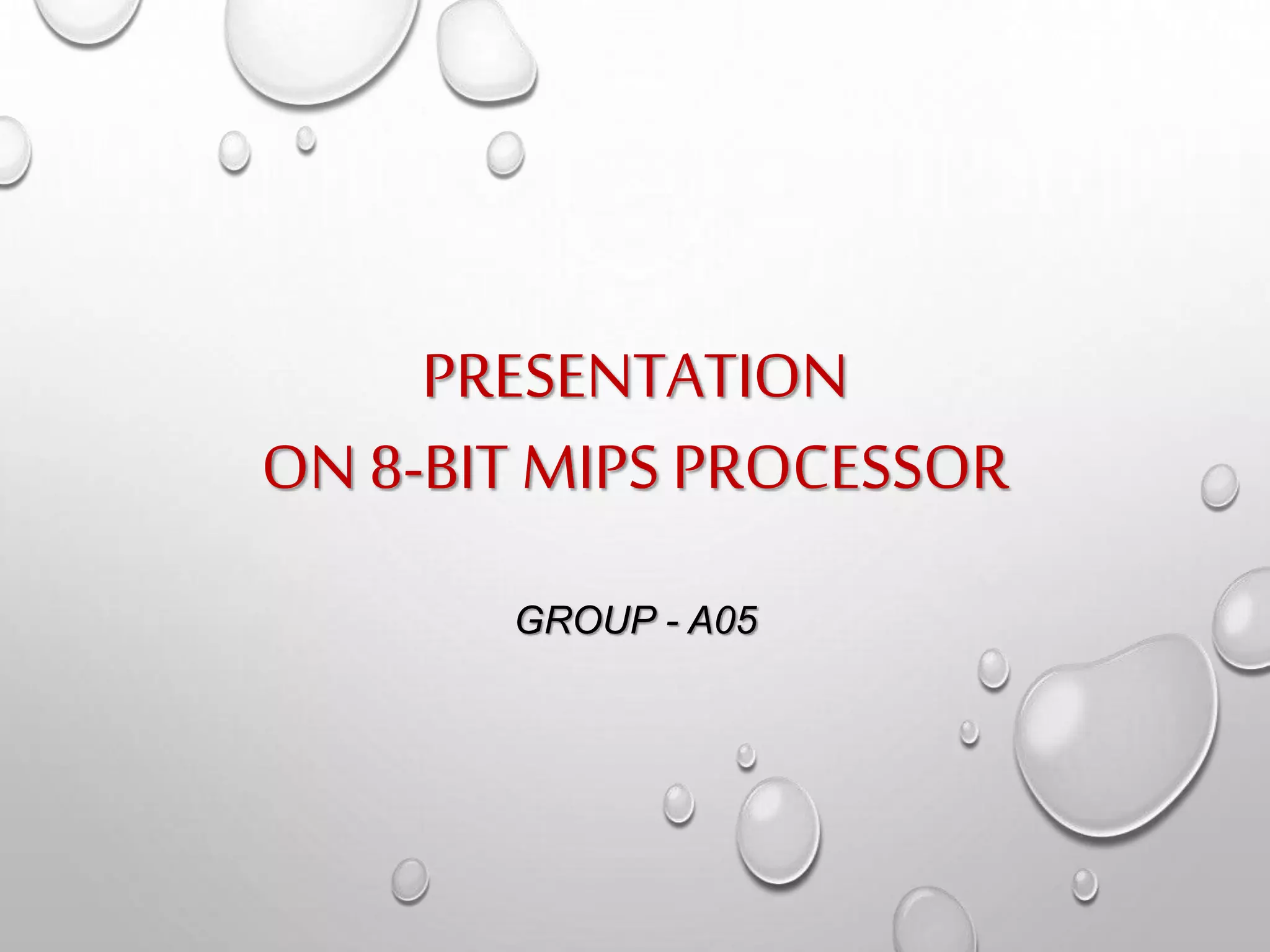 PRESENTATION
ON 8-BIT MIPS PROCESSOR

GROUP - A05